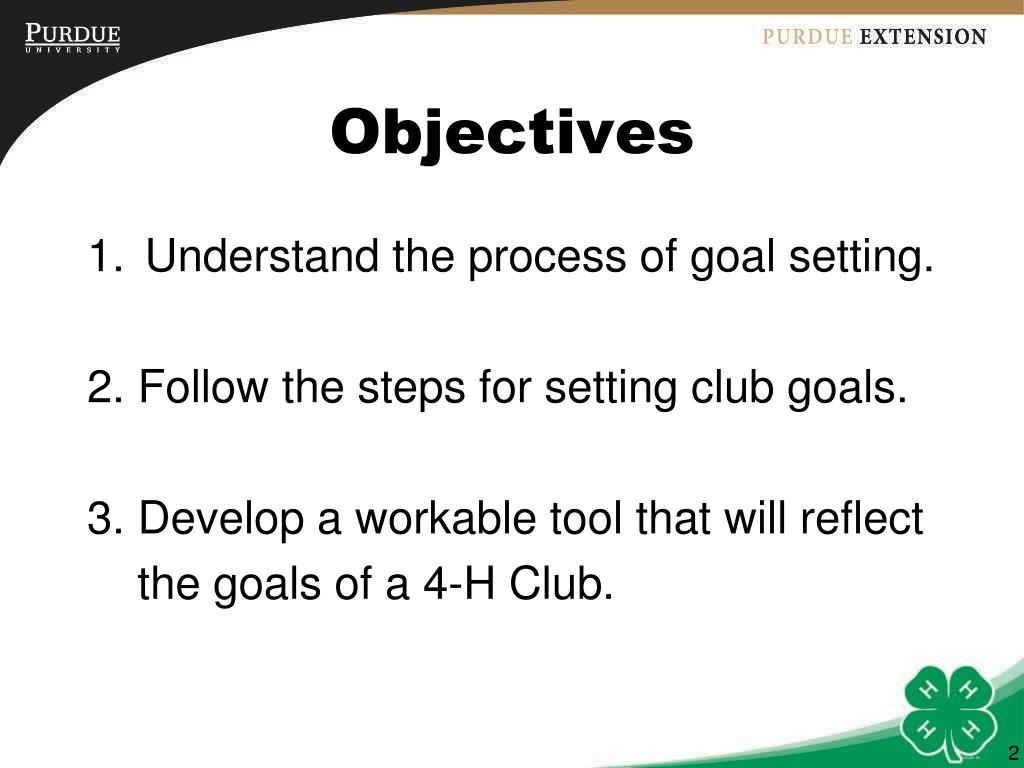 PURDUE
UNIVERSITY

PURDUE EXTENSION

Objectives

1. Understand the process of goal setting.

2. Follow the steps for setting club goals.

3. Develop a workable tool that will reflect the goals of a 4-H Club.

H H H H

2